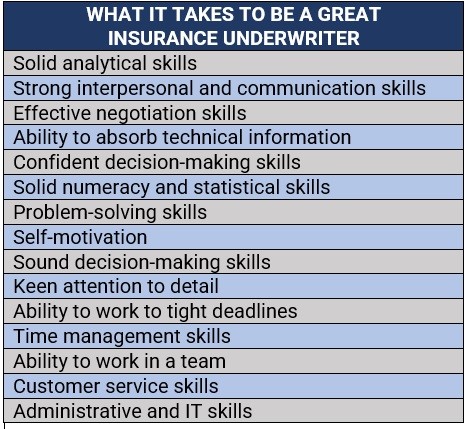 | WHAT IT TAKES TO BE A GREAT INSURANCE UNDERWRITER |
|---|
| Solid analytical skills |
| Strong interpersonal and communication skills |
| Effective negotiation skills |
| Ability to absorb technical information |
| Confident decision-making skills |
| Solid numeracy and statistical skills |
| Problem-solving skills |
| Self-motivation |
| Sound decision-making skills |
| Keen attention to detail |
| Ability to work to tight deadlines |
| Time management skills |
| Ability to work in a team |
| Customer service skills |
| Administrative and IT skills |